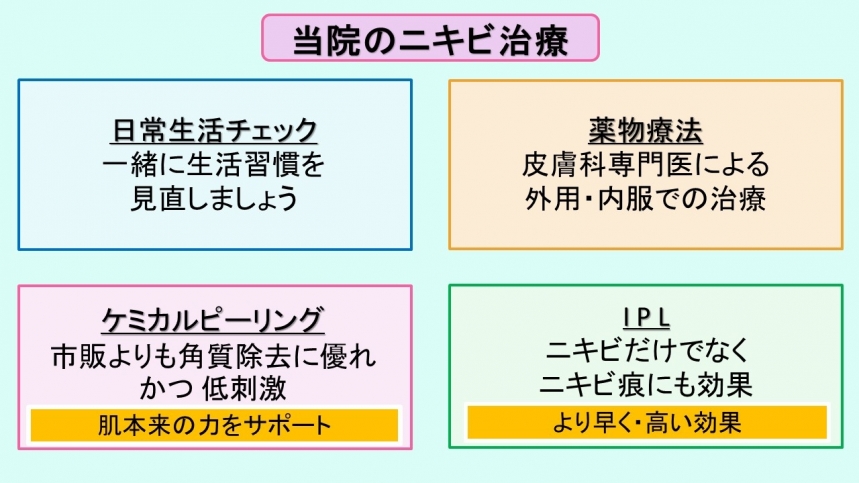 当院のニキビ治療

日常生活チェック
一緒に生活習慣を
見直しましょう

薬物療法
皮膚科専門医による
外用・内服での治療

ケミカルピーリング
市販よりも角質除去に優れ
かつ 低刺激

肌本来の力をサポート

IPL
ニキビだけでなく
ニキビ痕にも効果

より早く・高い効果